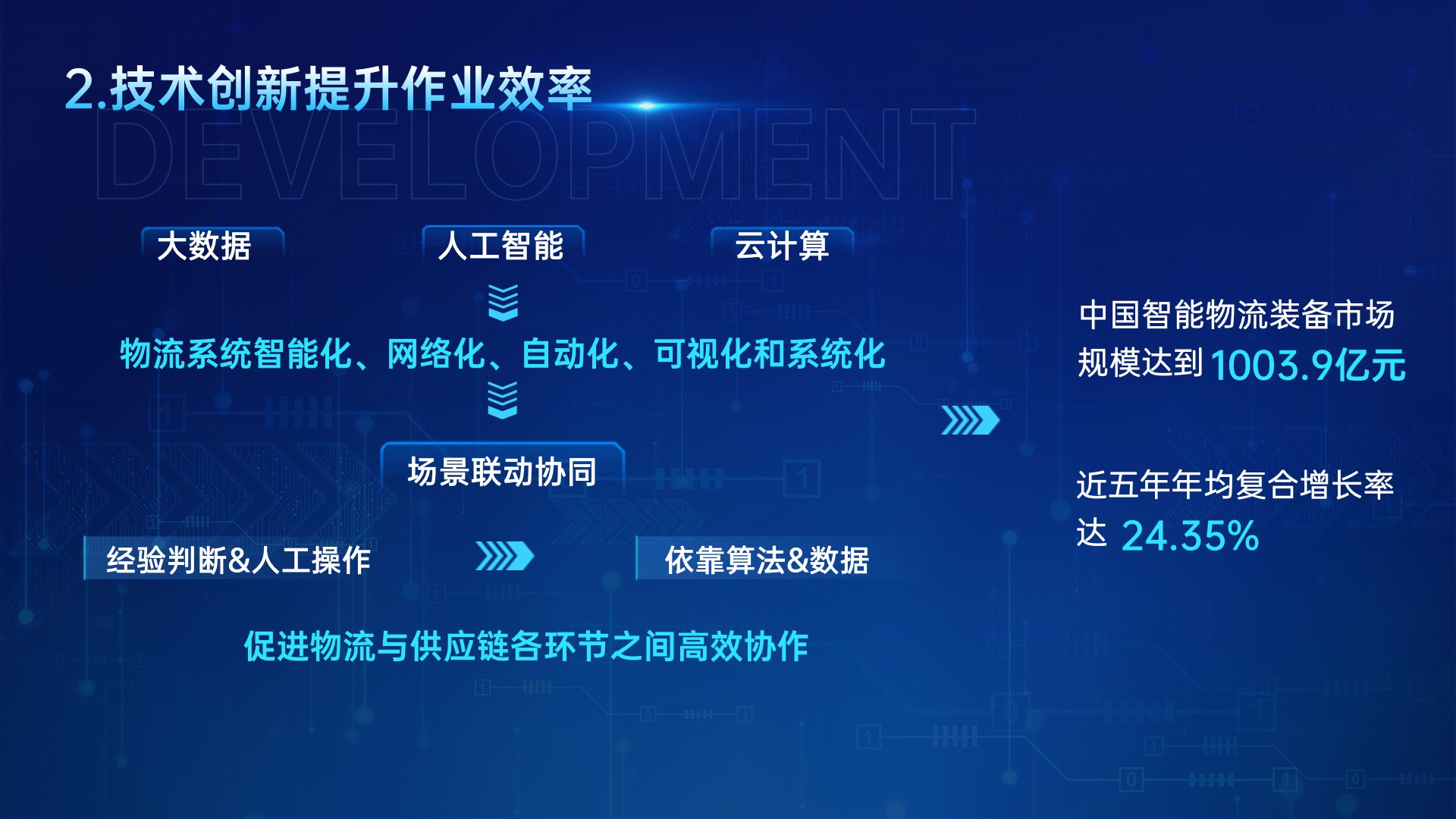 2.技术创新提升作业效率

DEVELOPMENT

大数据

人工智能

云计算

物流系统智能化、网络化、自动化、可视化和系统化

场景联动协同

经验判断&人工操作

依靠算法&数据

促进物流与供应链各环节之间高效协作

中国智能物流装备市场规模达到1003.9亿元

近五年年均复合增长率达 24.35%